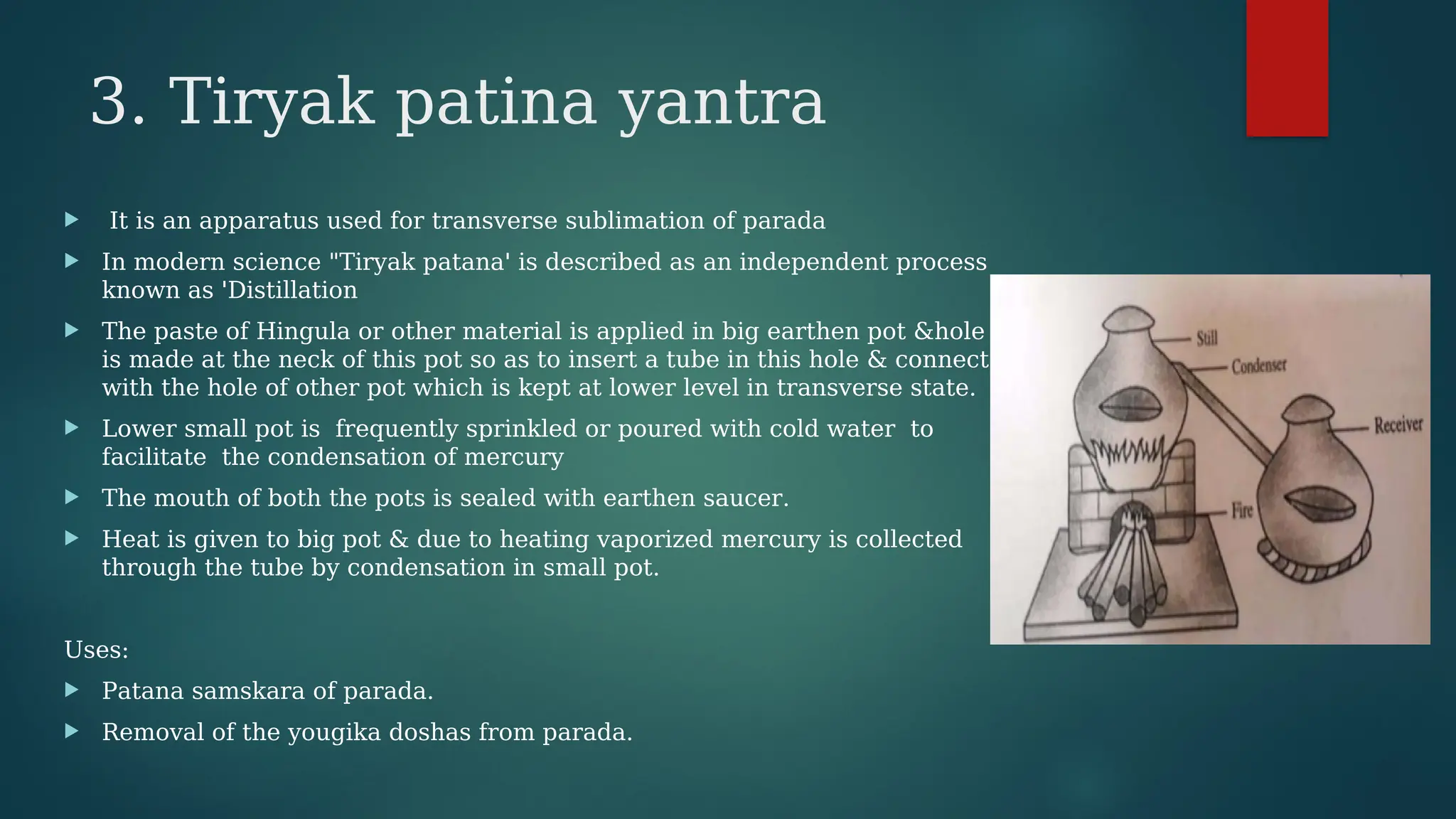 3. Tiryak patina yantra

▶ It is an apparatus used for transverse sublimation of parada

▶ In modern science "Tiryak patana' is described as an independent process known as 'Distillation

▶ The paste of Hingula or other material is applied in big earthen pot &hole is made at the neck of this pot so as to insert a tube in this hole & connect with the hole of other pot which is kept at lower level in transverse state.

▶ Lower small pot is frequently sprinkled or poured with cold water to facilitate the condensation of mercury

▶ The mouth of both the pots is sealed with earthen saucer.

▶ Heat is given to big pot & due to heating vaporized mercury is collected through the tube by condensation in small pot.

Uses:

▶ Patana samskara of parada.

▶ Removal of the yougika doshas from parada.

Still
Condenser
Receiver
Fire